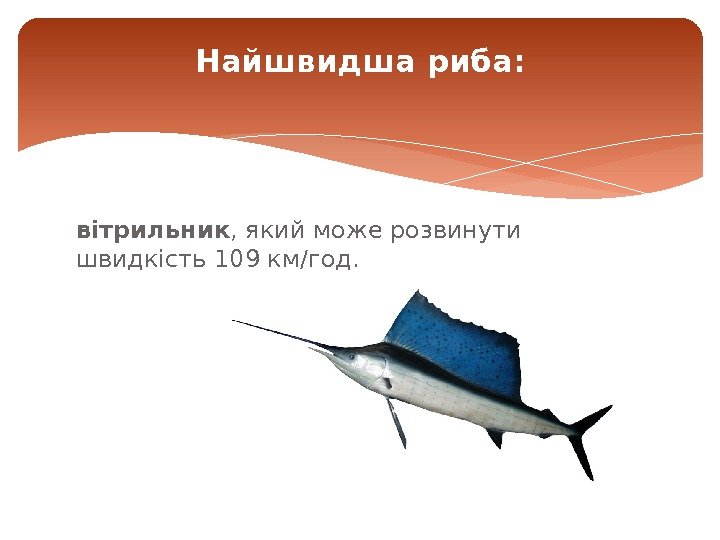 Найшвидша риба:

вітрильник, який може розвинути швидкість 109 км/год.